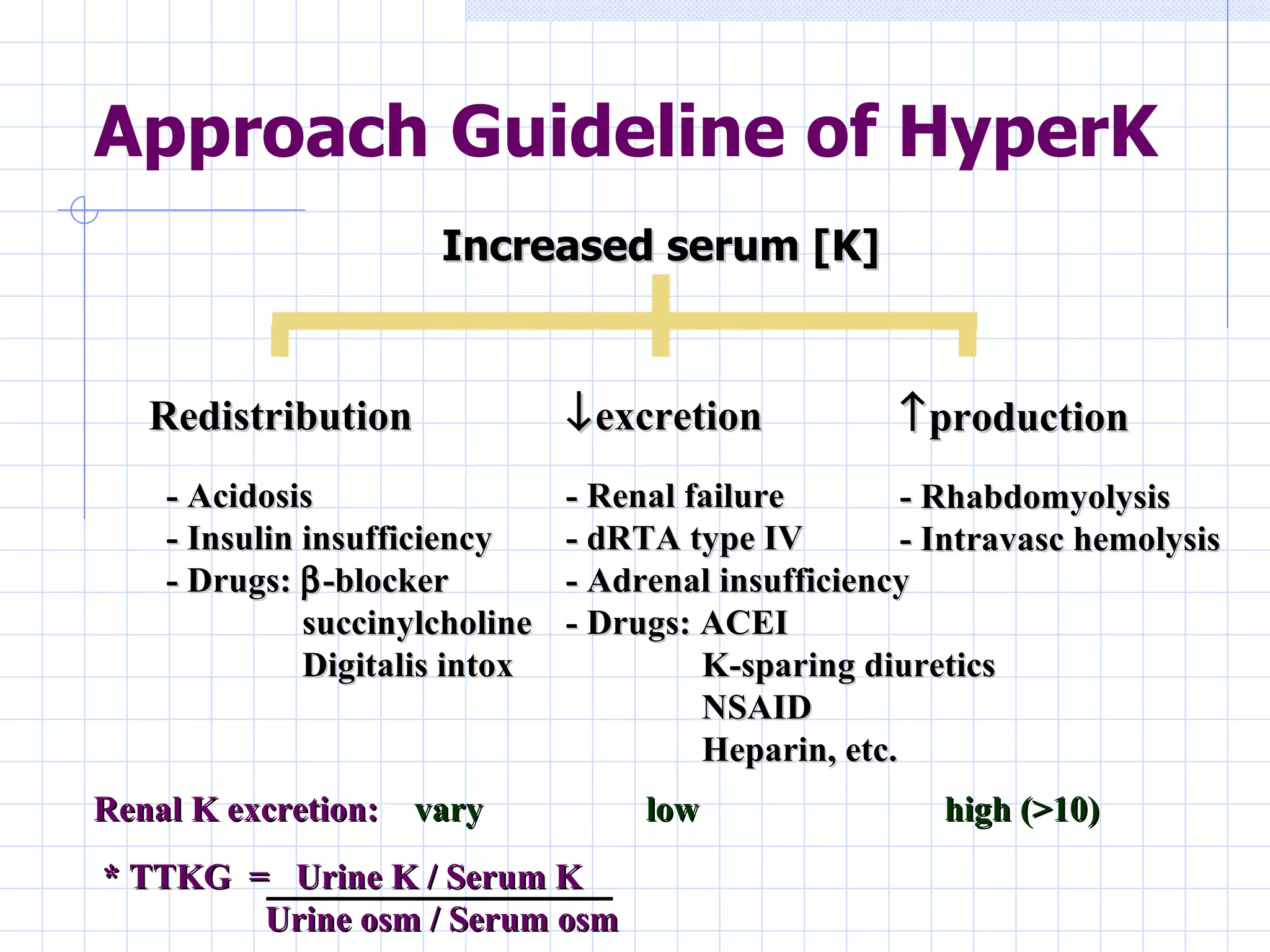 Approach Guideline of HyperK

Increased serum [K]

Redistribution

- Acidosis
- Insulin insufficiency
- Drugs: β-blocker
succinylcholine
Digitalis intox

↓excretion

- Renal failure
- dRTA type IV
- Adrenal insufficiency
- Drugs: ACEI
K-sparing diuretics
NSAID
Heparin, etc.

↑production

- Rhabdomyolysis
- Intravasc hemolysis

Renal K excretion: vary low high (>10)

* TTKG = $\frac{\text{Urine K / Serum K}}{\text{Urine osm / Serum osm}}$